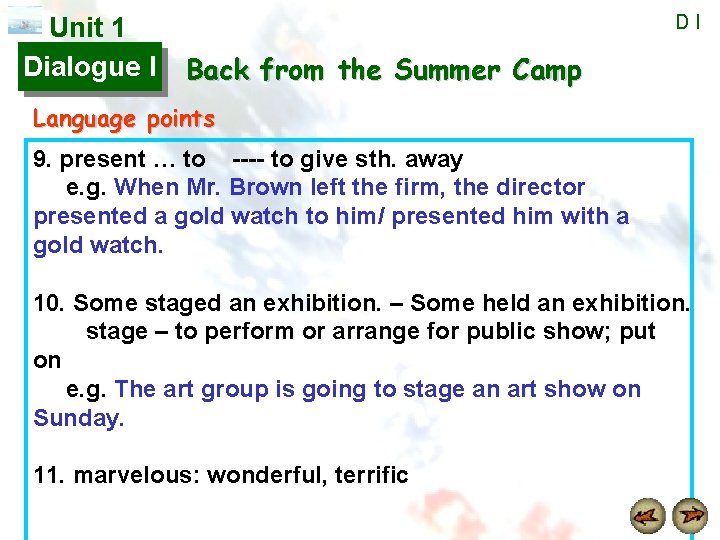 Unit 1

D I

Dialogue I

Back from the Summer Camp

Language points

9. present … to ---- to give sth. away

e.g. When Mr. Brown left the firm, the director presented a gold watch to him/ presented him with a gold watch.

10. Some staged an exhibition. – Some held an exhibition.

stage – to perform or arrange for public show; put on

e.g. The art group is going to stage an art show on Sunday.

11. marvelous: wonderful, terrific